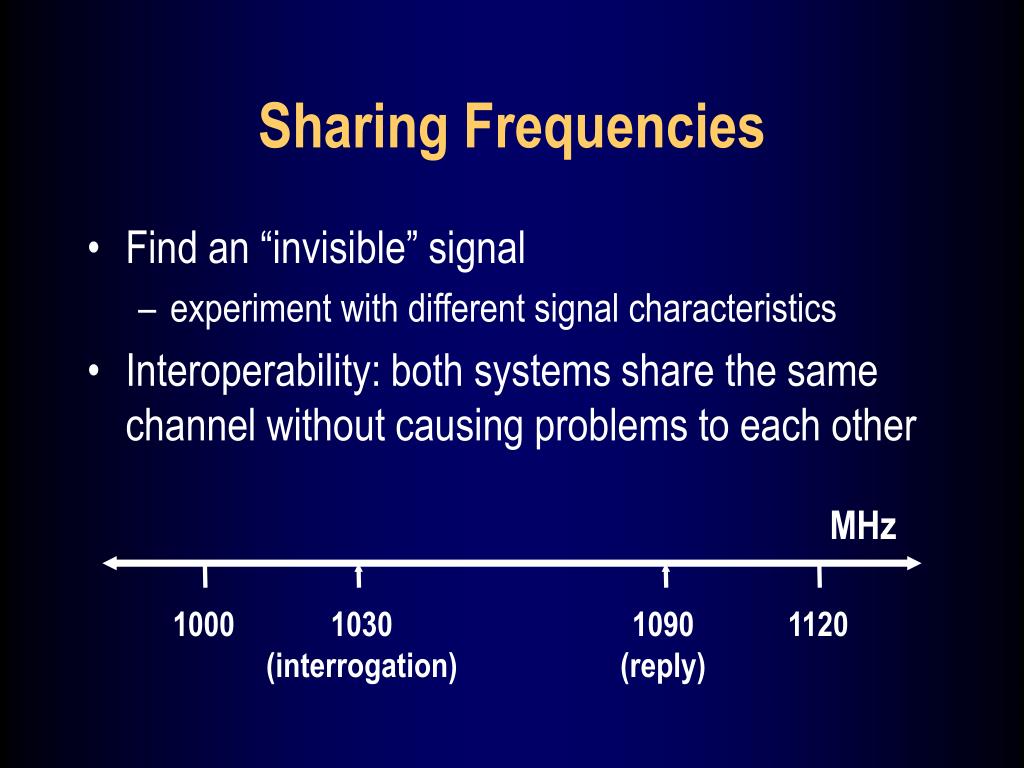 Sharing Frequencies

• Find an “invisible” signal
– experiment with different signal characteristics
• Interoperability: both systems share the same channel without causing problems to each other

MHz

1000
1030
(interrogation)
1090
(reply)
1120